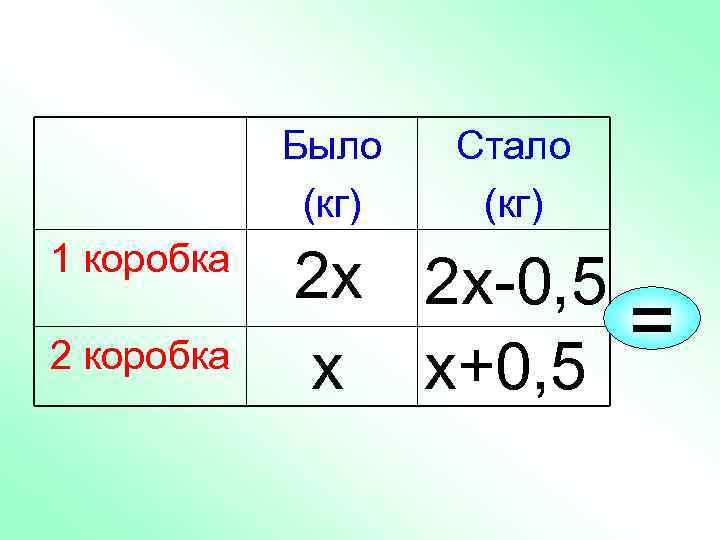 | | Было (кг) | Стало (кг) |
|---|---|---|
| 1 коробка | $2x$ | $2x-0,5$ |
| 2 коробка | $x$ | $x+0,5$ |

=